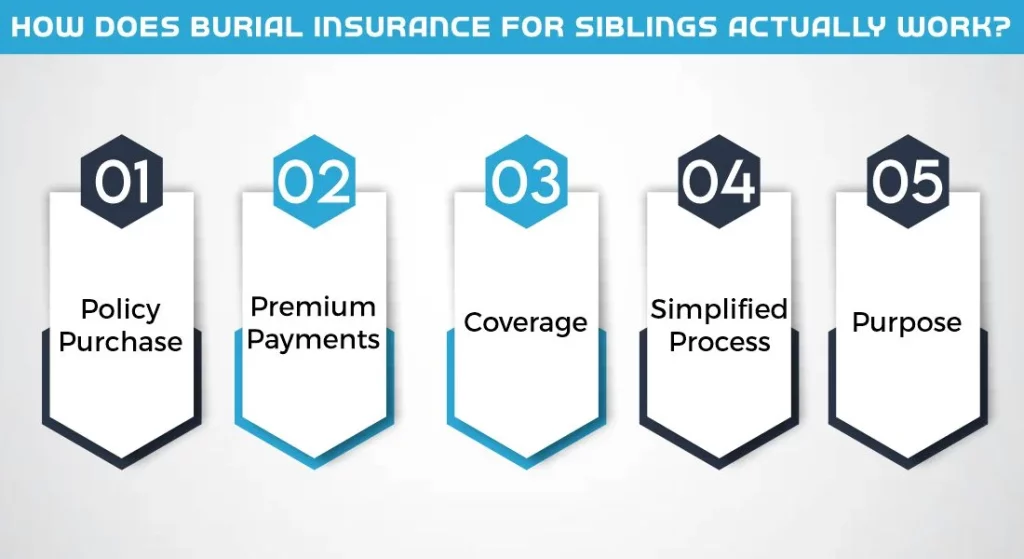 HOW DOES BURIAL INSURANCE FOR SIBLINGS ACTUALLY WORK?

01
Policy Purchase

02
Premium Payments

03
Coverage

04
Simplified Process

05
Purpose